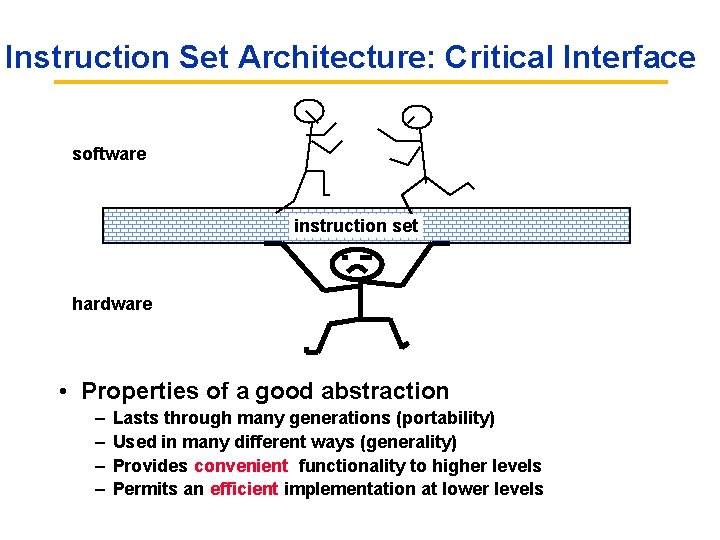 Instruction Set Architecture: Critical Interface

software

instruction set

hardware

• Properties of a good abstraction
– Lasts through many generations (portability)
– Used in many different ways (generality)
– Provides convenient functionality to higher levels
– Permits an efficient implementation at lower levels